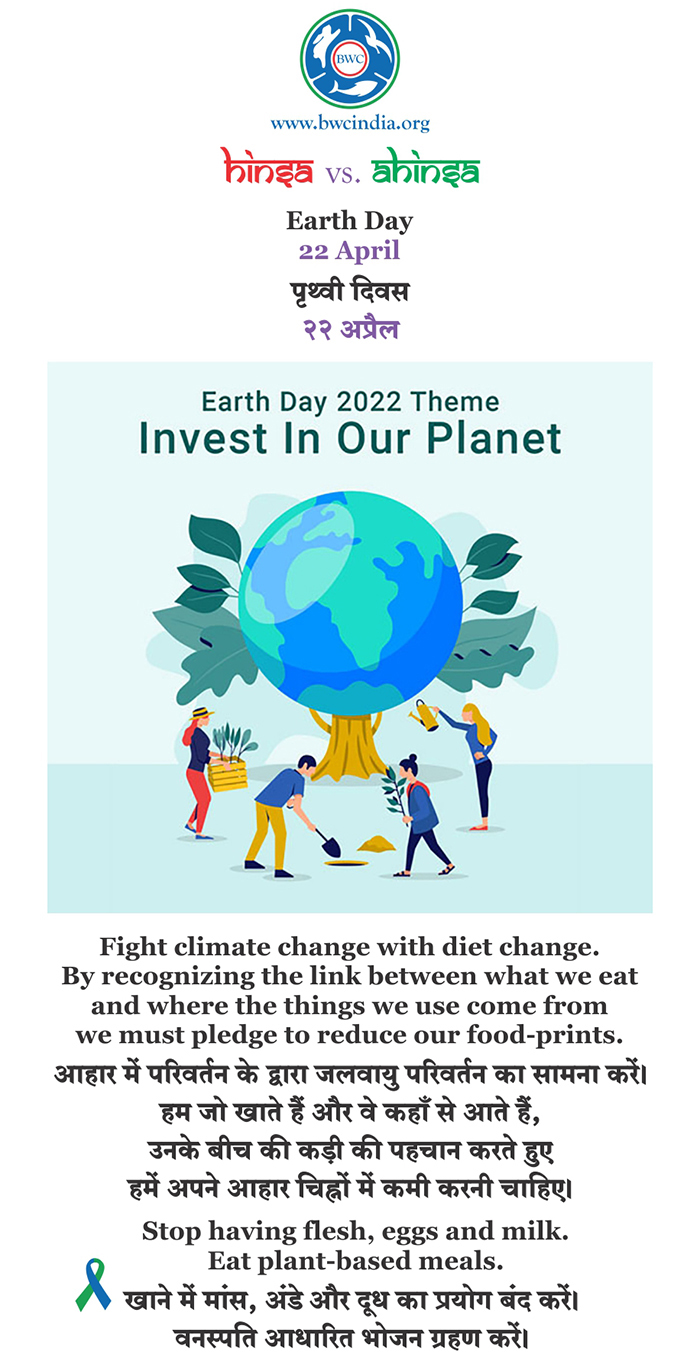 BWC

www.bwcindia.org

hinsa vs. ahinsa

Earth Day
22 April

पृथ्वी दिवस
२२ अप्रैल

Earth Day 2022 Theme
Invest In Our Planet

Fight climate change with diet change.
By recognizing the link between what we eat and where the things we use come from we must pledge to reduce our food-prints.

आहार में परिवर्तन के द्वारा जलवायु परिवर्तन का सामना करें। हम जो खाते हैं और वे कहाँ से आते हैं, उनके बीच की कड़ी की पहचान करते हुए हमें अपने आहार चिह्नों में कमी करनी चाहिए।

Stop having flesh, eggs and milk.
Eat plant-based meals.

खाने में मांस, अंडे और दूध का प्रयोग बंद करें।
वनस्पति आधारित भोजन ग्रहण करें।